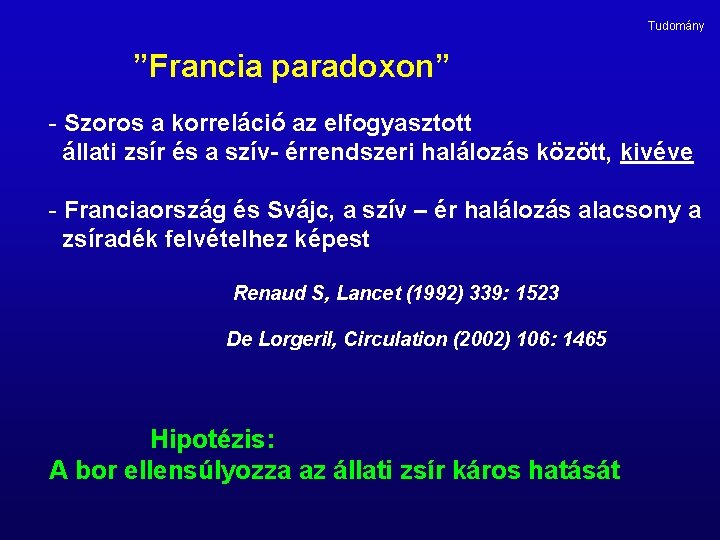 Tudomány

”Francia paradoxon”

- Szoros a korreláció az elfogyasztott állati zsír és a szív- érrendszeri halálozás között, kivéve

- Franciaország és Svájc, a szív – ér halálozás alacsony a zsíradék felvételhez képest

Renaud S, Lancet (1992) 339: 1523

De Lorgeril, Circulation (2002) 106: 1465

Hipotézis:
A bor ellensúlyozza az állati zsír káros hatását